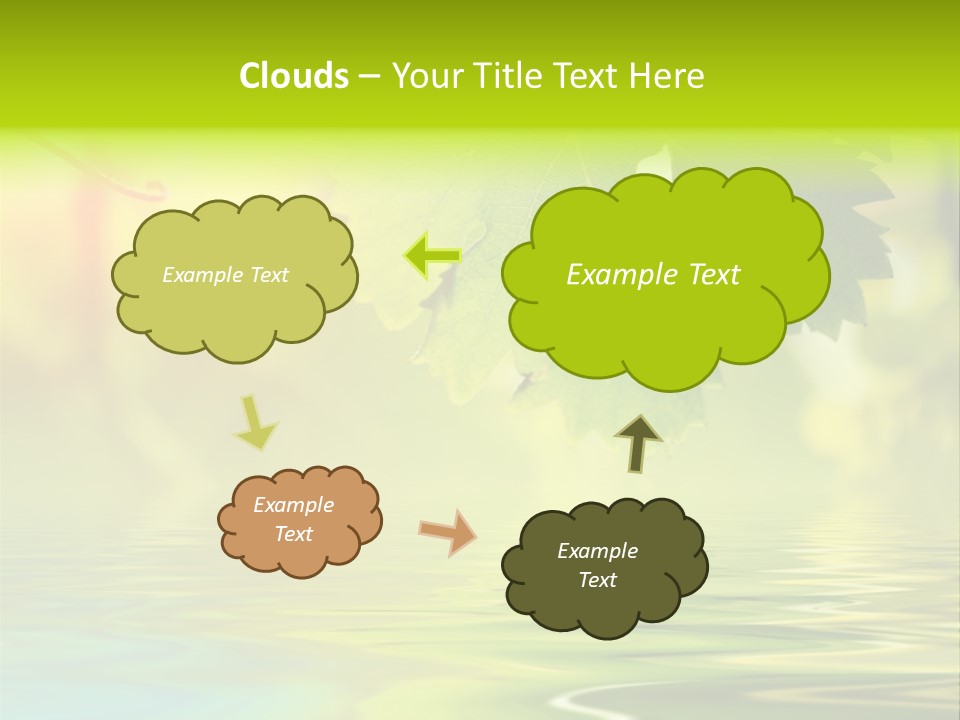 Clouds – Your Title Text Here

Example Text

Example Text

Example Text

Example Text